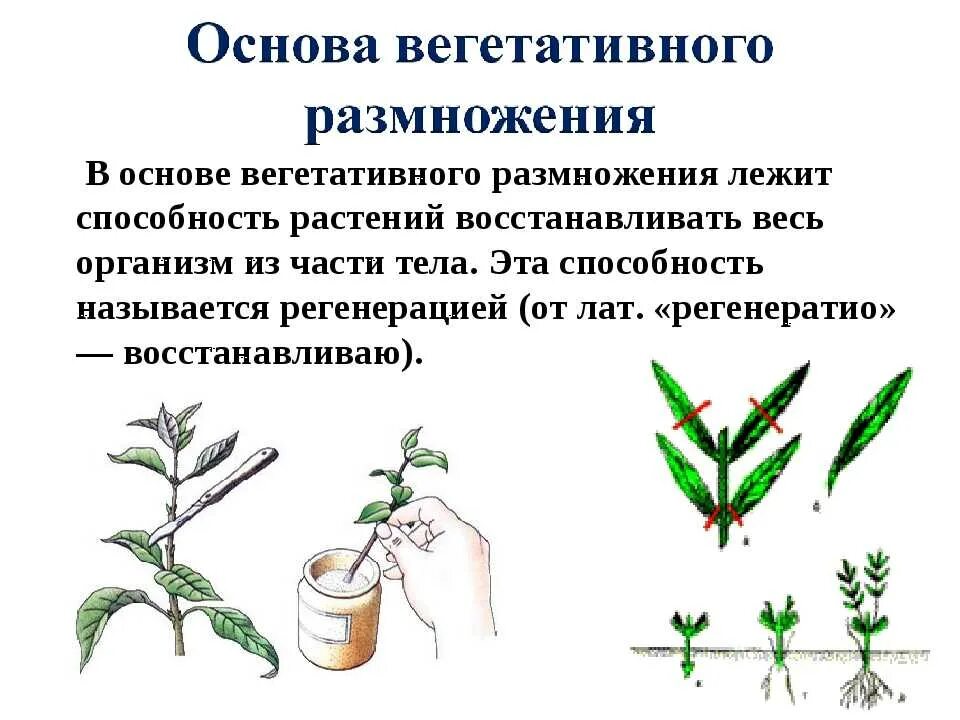 Основа вегетативного размножения

В основе вегетативного размножения лежит способность растений восстанавливать весь организм из части тела. Эта способность называется регенерацией (от лат. «регенератио» — восстанавливаю).